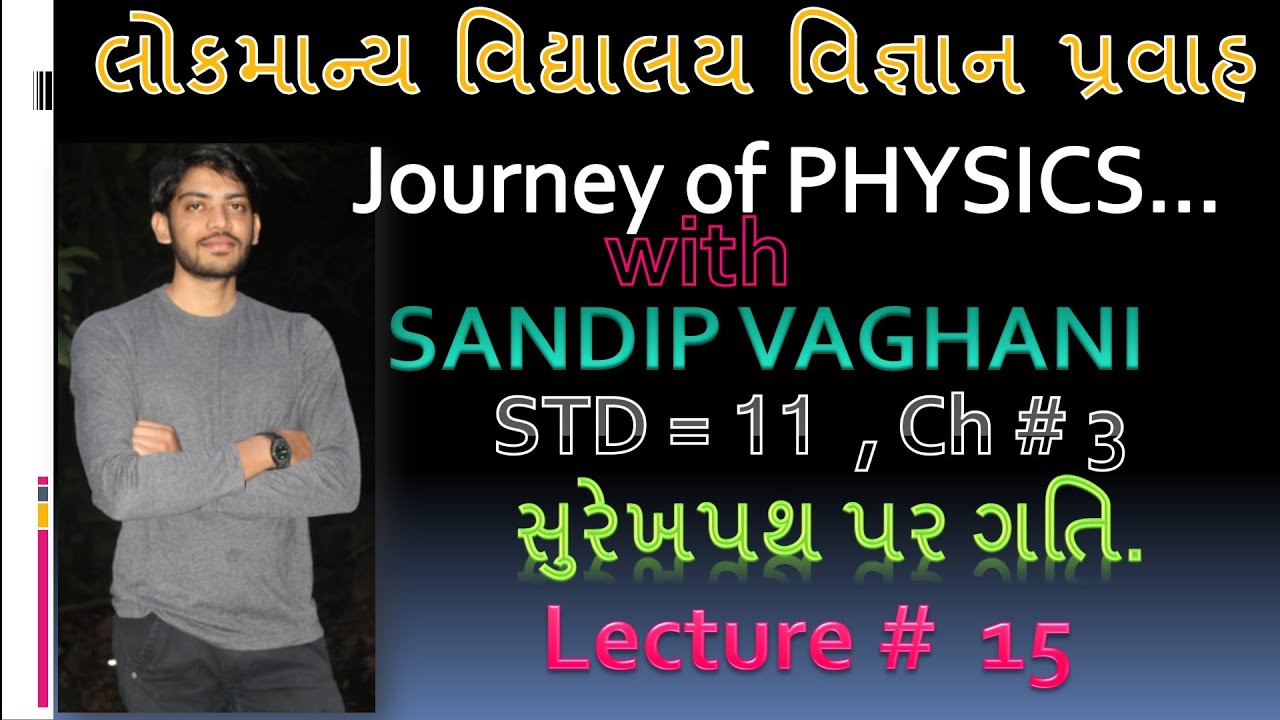 લોકમાન્ય વિદ્યાલય વિજ્ઞાન પ્રવાહ

Journey of PHYSICS...

with

SANDIP VAGHANI

STD = 11 , Ch # 3

સુરેખપથ પર ગતિ.

Lecture # 15